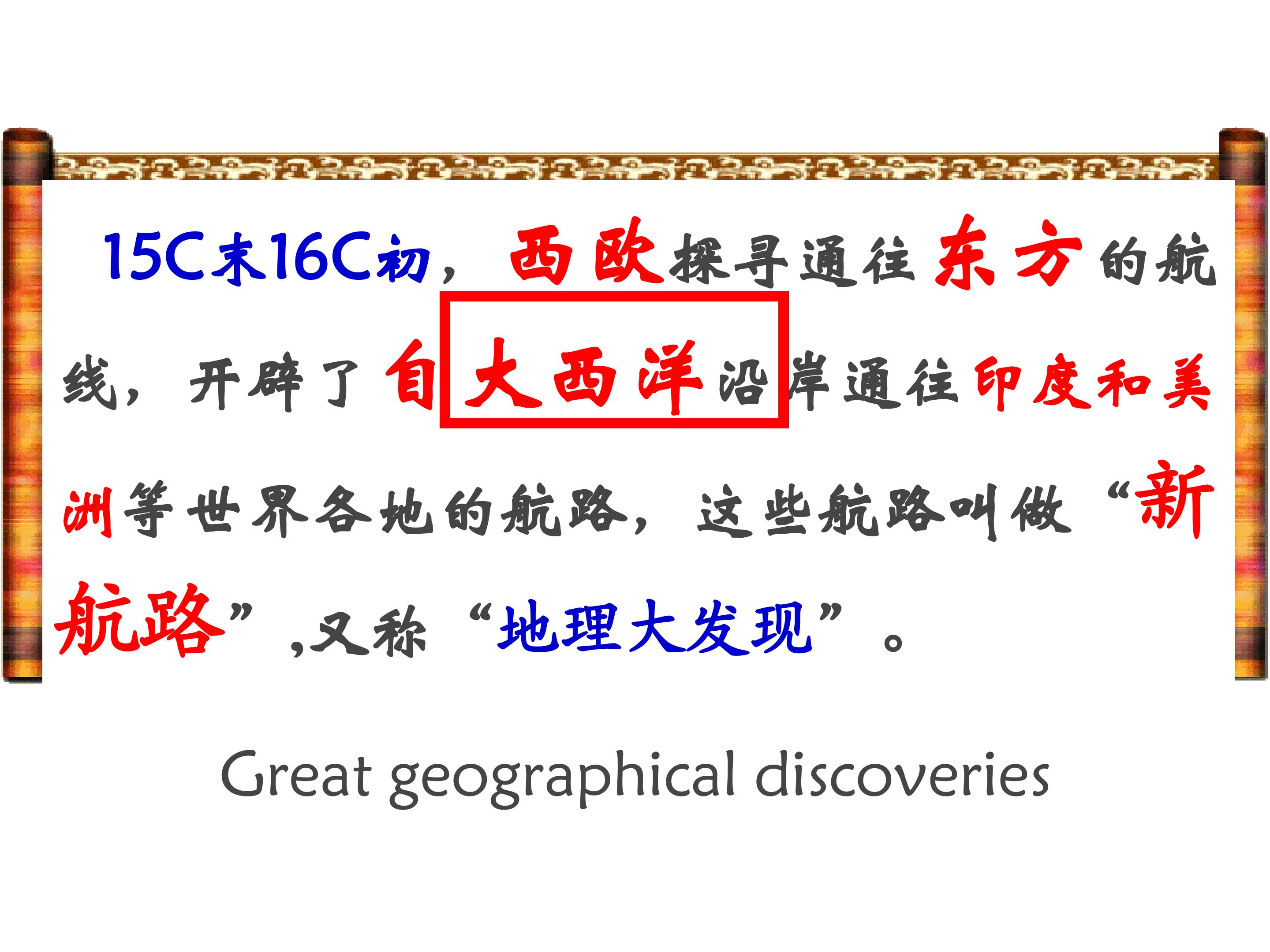 15C末16C初，西欧探寻通往东方的航线，开辟了自大西洋沿岸通往印度和美洲等世界各地的航路，这些航路叫做“新航路”,又称“地理大发现”。

Great geographical discoveries